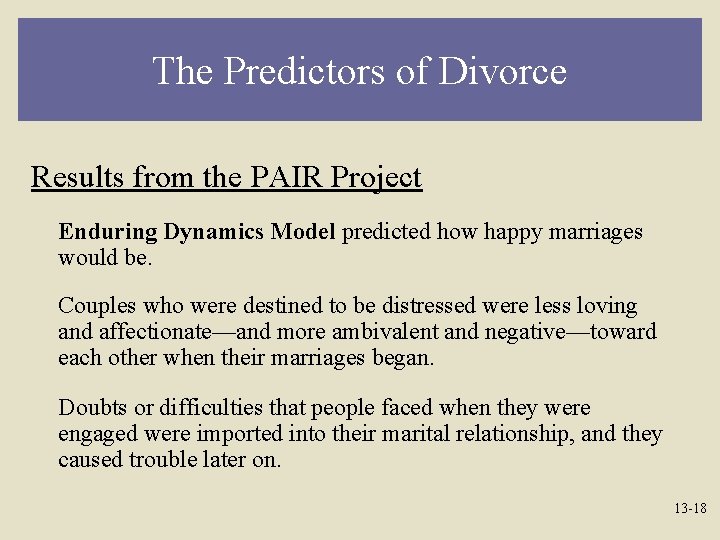 The Predictors of Divorce

Results from the PAIR Project

Enduring Dynamics Model predicted how happy marriages would be.

Couples who were destined to be distressed were less loving and affectionate—and more ambivalent and negative—toward each other when their marriages began.

Doubts or difficulties that people faced when they were engaged were imported into their marital relationship, and they caused trouble later on.

13-18